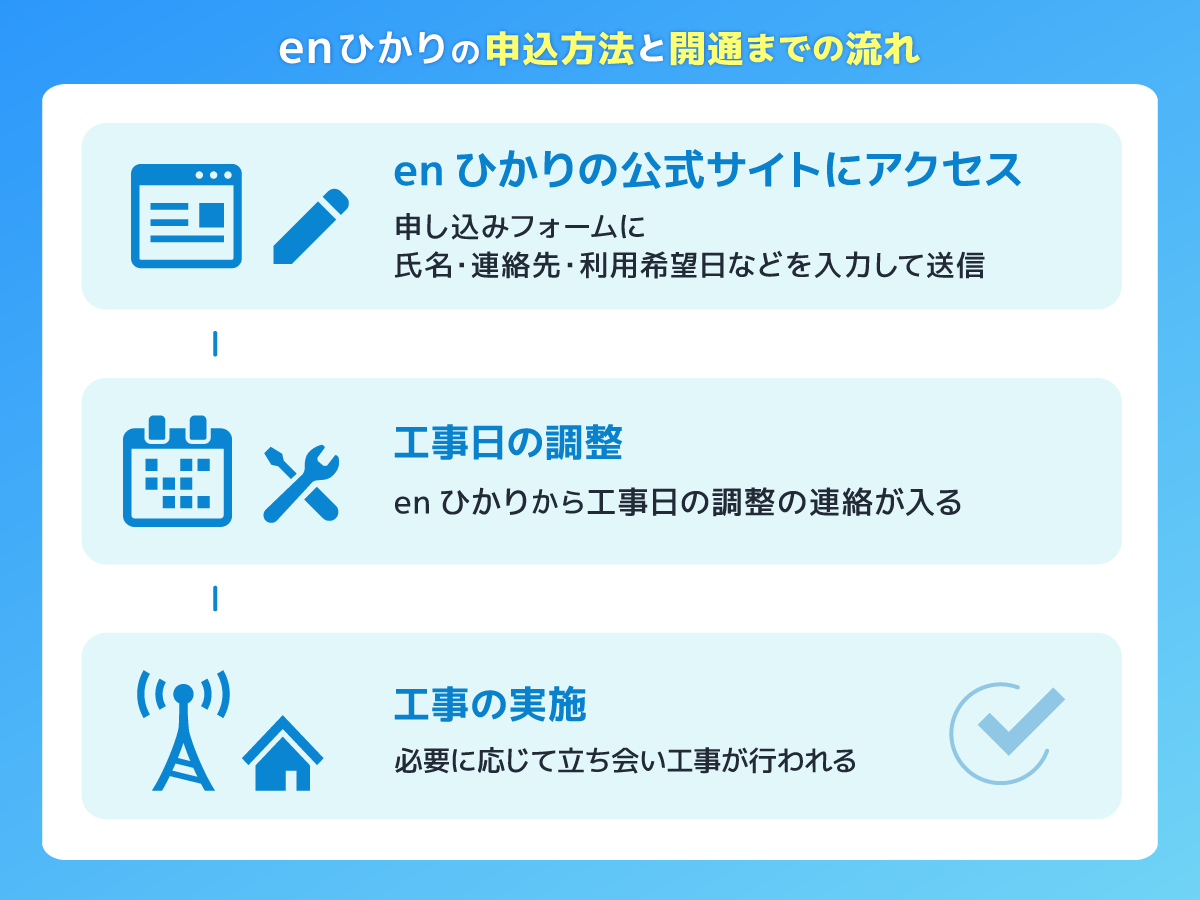 enひかりの申込方法と開通までの流れ

en ひかりの公式サイトにアクセス

申し込みフォームに
氏名･連絡先･利用希望日などを入力して送信

工事日の調整

en ひかりから工事日の調整の連絡が入る

工事の実施

必要に応じて立ち会い工事が行われる